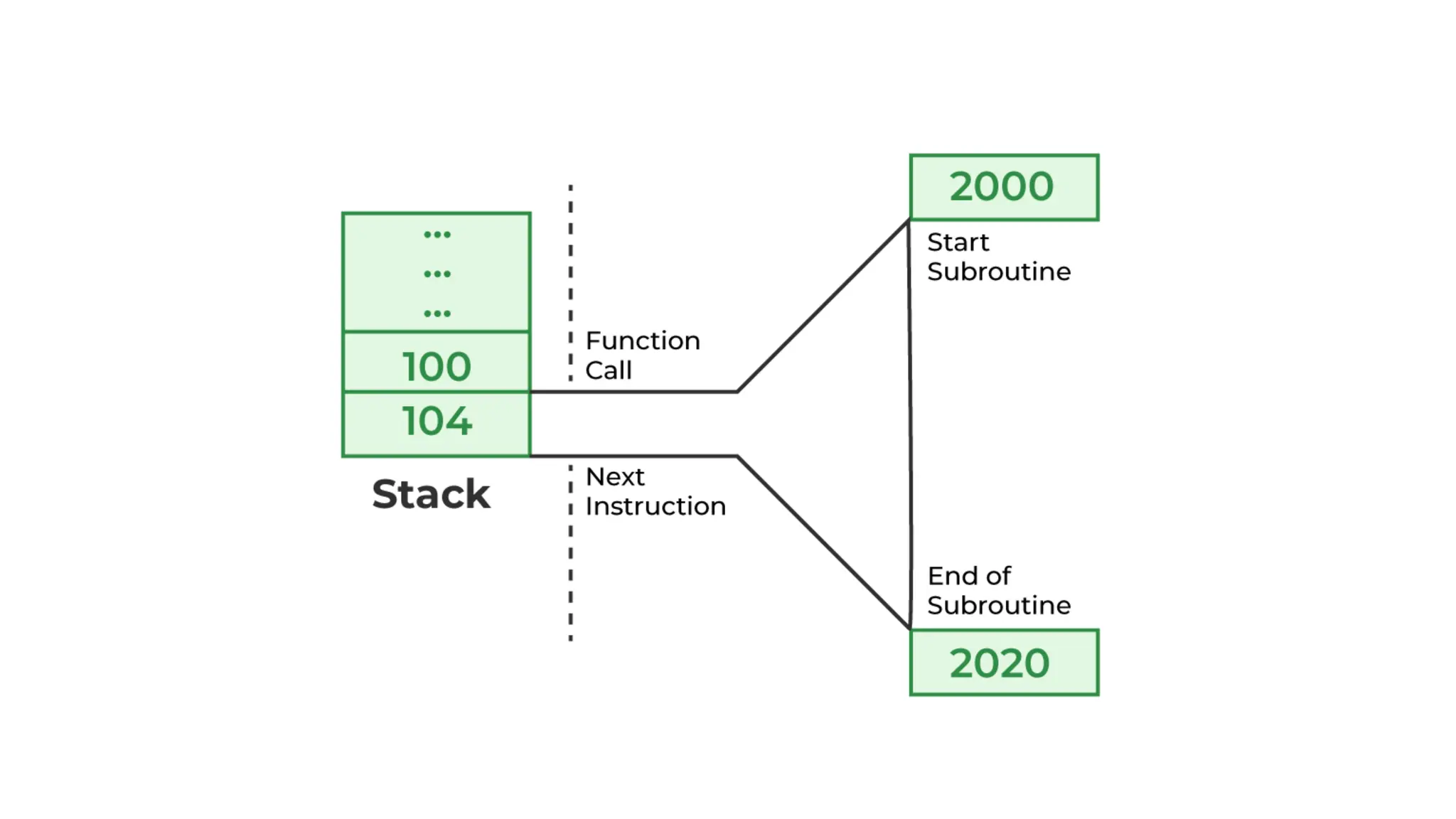 ...
...
...
100
104
Stack

Function Call

Next Instruction

2000
Start Subroutine

End of Subroutine
2020